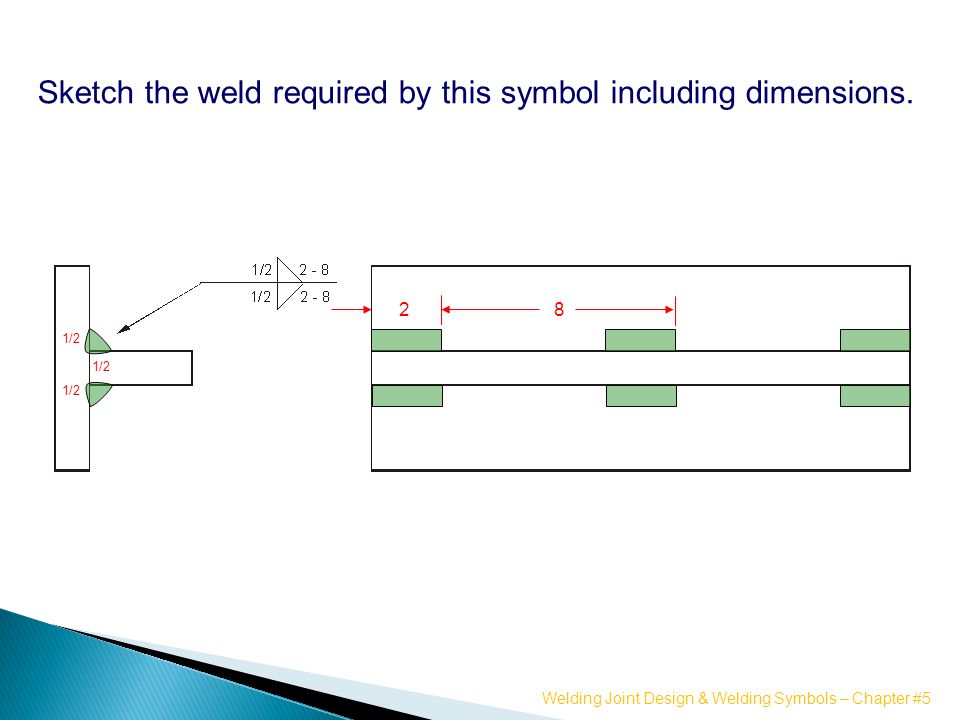 Sketch the weld required by this symbol including dimensions.

1/2 2 - 8
1/2 2 - 8

1/2
1/2
1/2

2
8

Welding Joint Design & Welding Symbols – Chapter #5